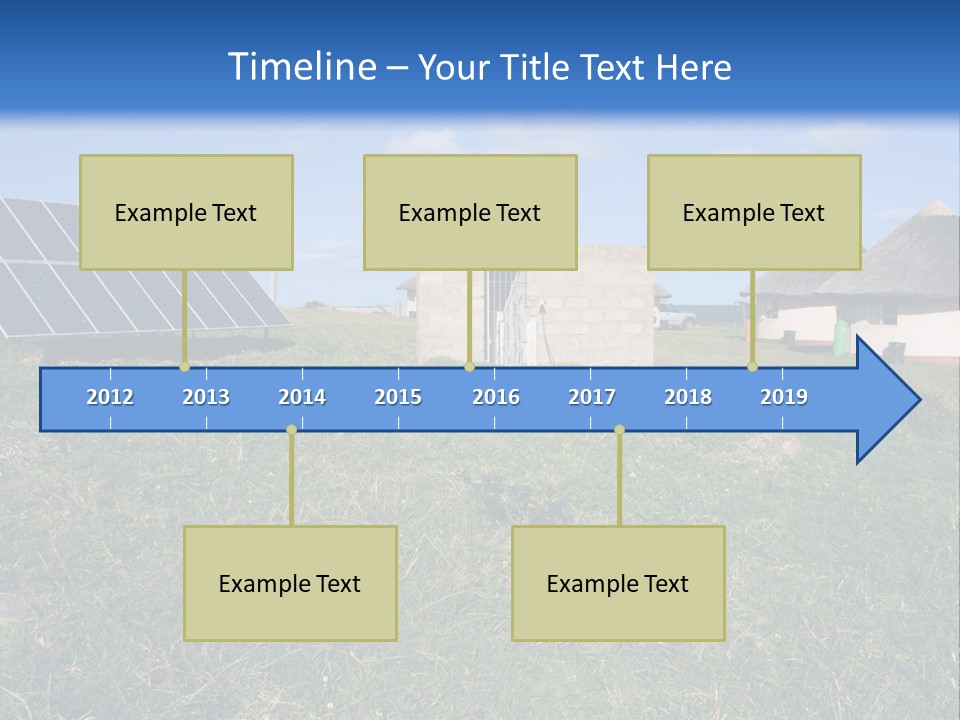 Timeline – Your Title Text Here

Example Text

Example Text

Example Text

2012 2013 2014 2015 2016 2017 2018 2019

Example Text

Example Text